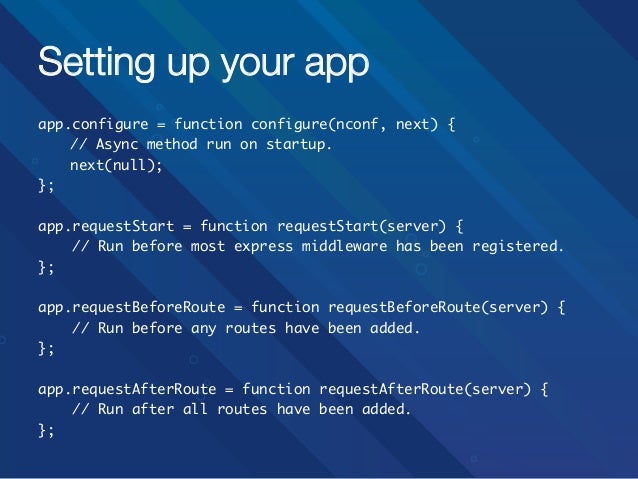 Setting up your app

app.configure = function configure(nconf, next) {
    // Async method run on startup.
    next(null);
};

app.requestStart = function requestStart(server) {
    // Run before most express middleware has been registered.
};

app.requestBeforeRoute = function requestBeforeRoute(server) {
    // Run before any routes have been added.
};

app.requestAfterRoute = function requestAfterRoute(server) {
    // Run after all routes have been added.
};